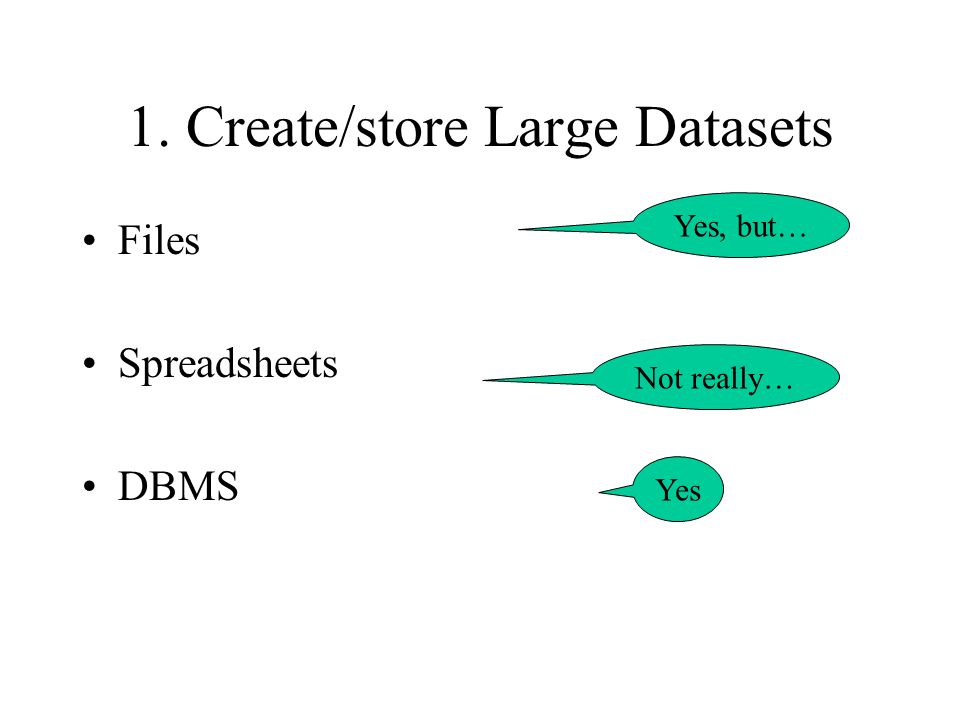 1. Create/store Large Datasets

• Files

Yes, but…

• Spreadsheets

Not really…

• DBMS

Yes